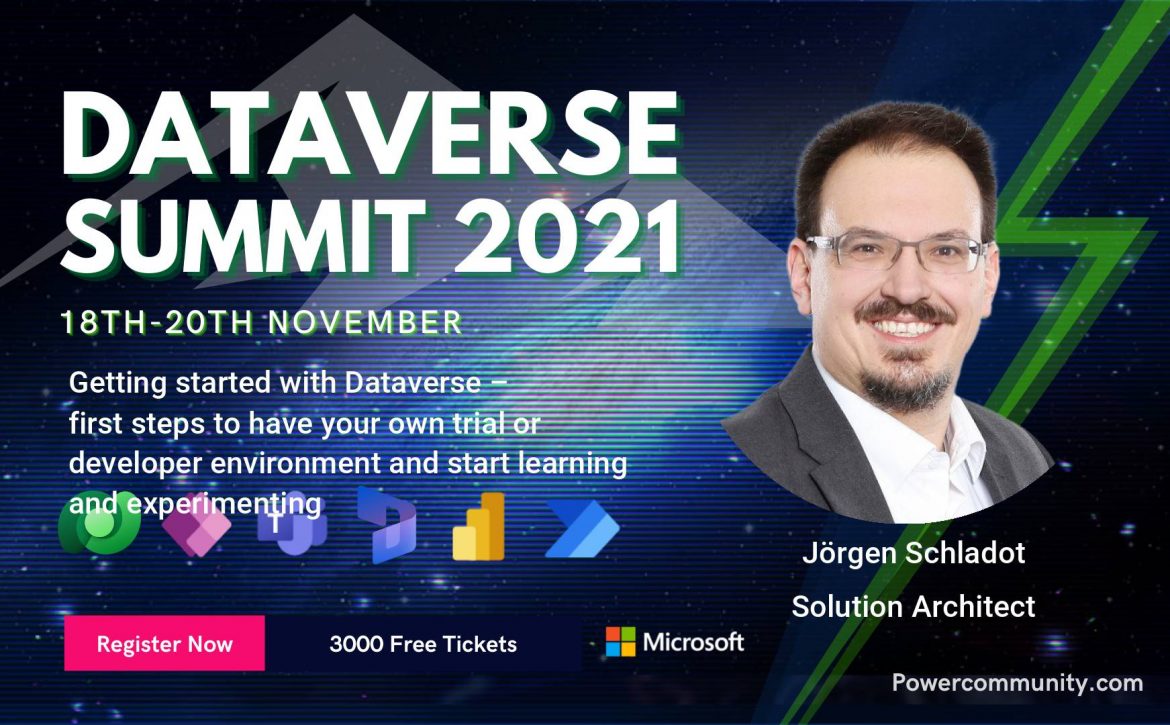 DATAVERSE SUMMIT 2021

18TH-20TH NOVEMBER

Getting started with Dataverse – first steps to have your own trial or developer environment and start learning and experimenting

Jörgen Schladot

Solution Architect

Register Now

3000 Free Tickets

Microsoft

Powercommunity.com